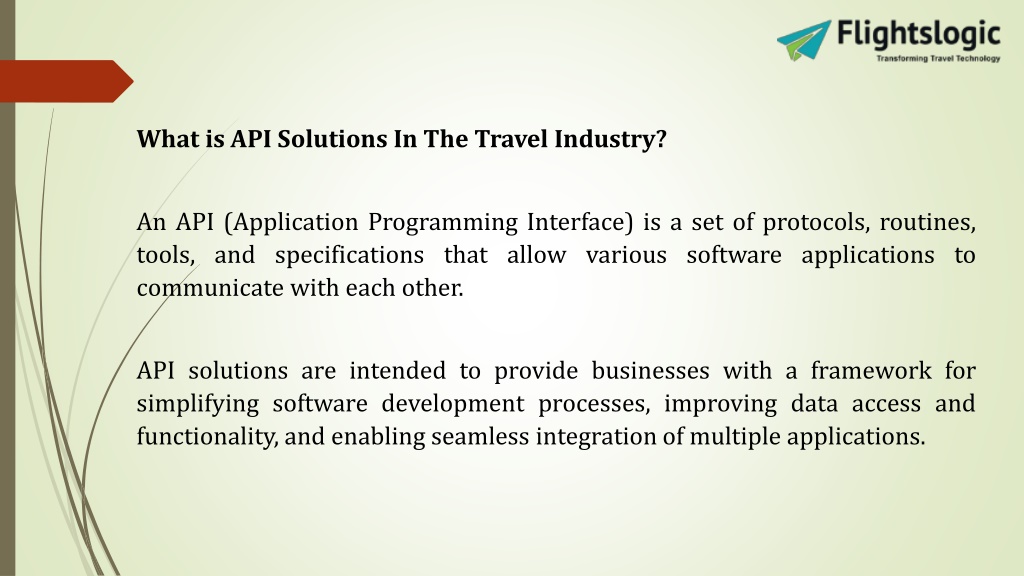 Flightslogic
Transforming Travel Technology

What is API Solutions In The Travel Industry?

An API (Application Programming Interface) is a set of protocols, routines, tools, and specifications that allow various software applications to communicate with each other.

API solutions are intended to provide businesses with a framework for simplifying software development processes, improving data access and functionality, and enabling seamless integration of multiple applications.